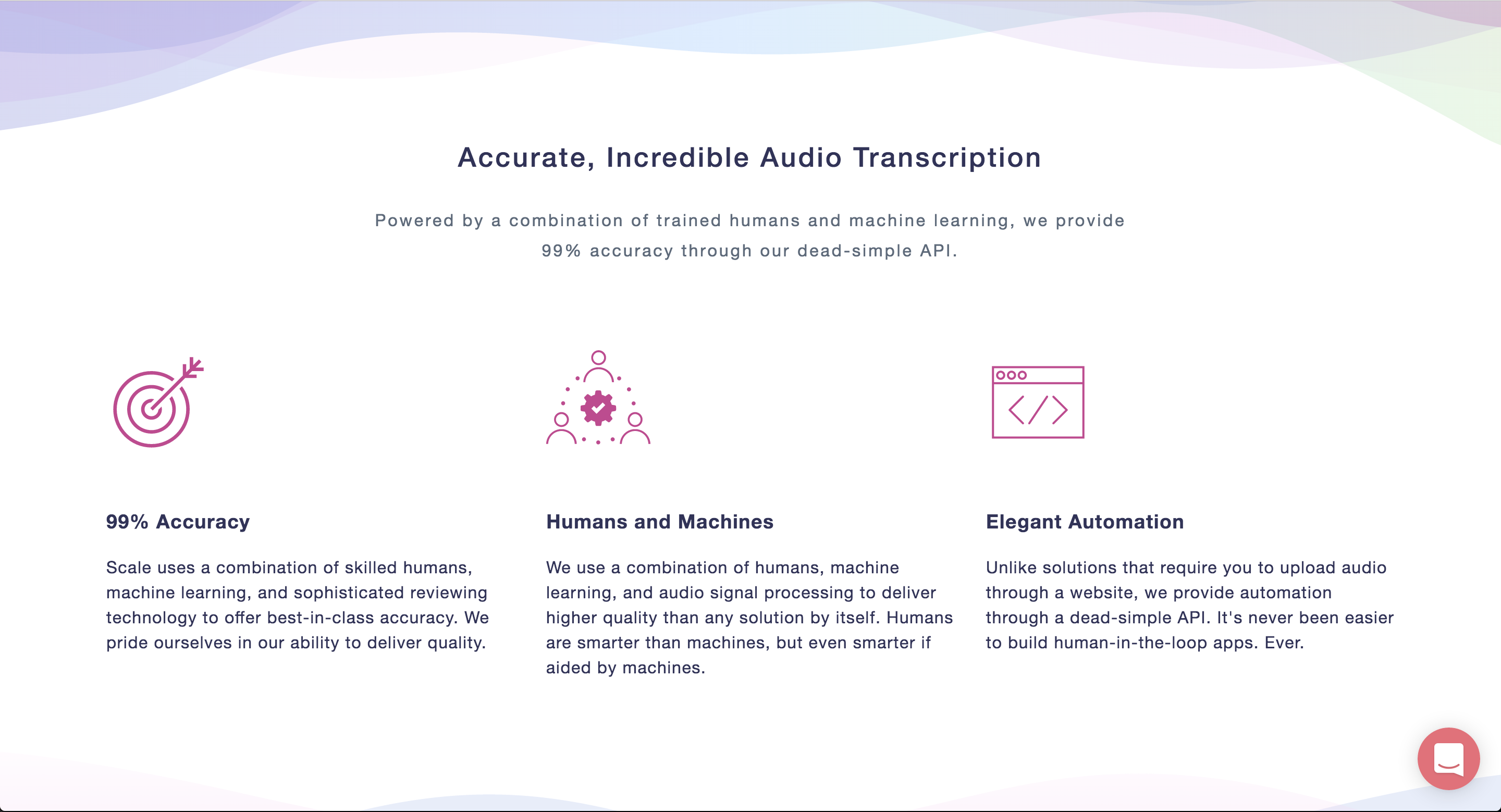 Accurate, Incredible Audio Transcription

Powered by a combination of trained humans and machine learning, we provide 99% accuracy through our dead-simple API.

99% Accuracy

Scale uses a combination of skilled humans, machine learning, and sophisticated reviewing technology to offer best-in-class accuracy. We pride ourselves in our ability to deliver quality.

Humans and Machines

We use a combination of humans, machine learning, and audio signal processing to deliver higher quality than any solution by itself. Humans are smarter than machines, but even smarter if aided by machines.

Elegant Automation

Unlike solutions that require you to upload audio through a website, we provide automation through a dead-simple API. It's never been easier to build human-in-the-loop apps. Ever.